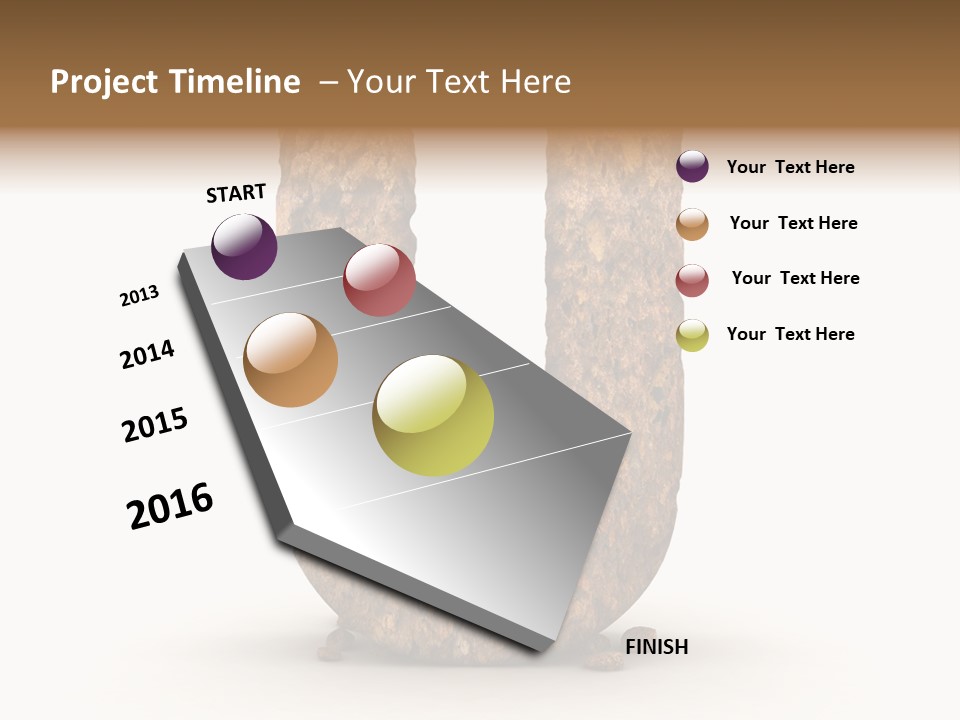 Project Timeline – Your Text Here

START

2013

2014

2015

2016

FINISH

Your Text Here

Your Text Here

Your Text Here

Your Text Here